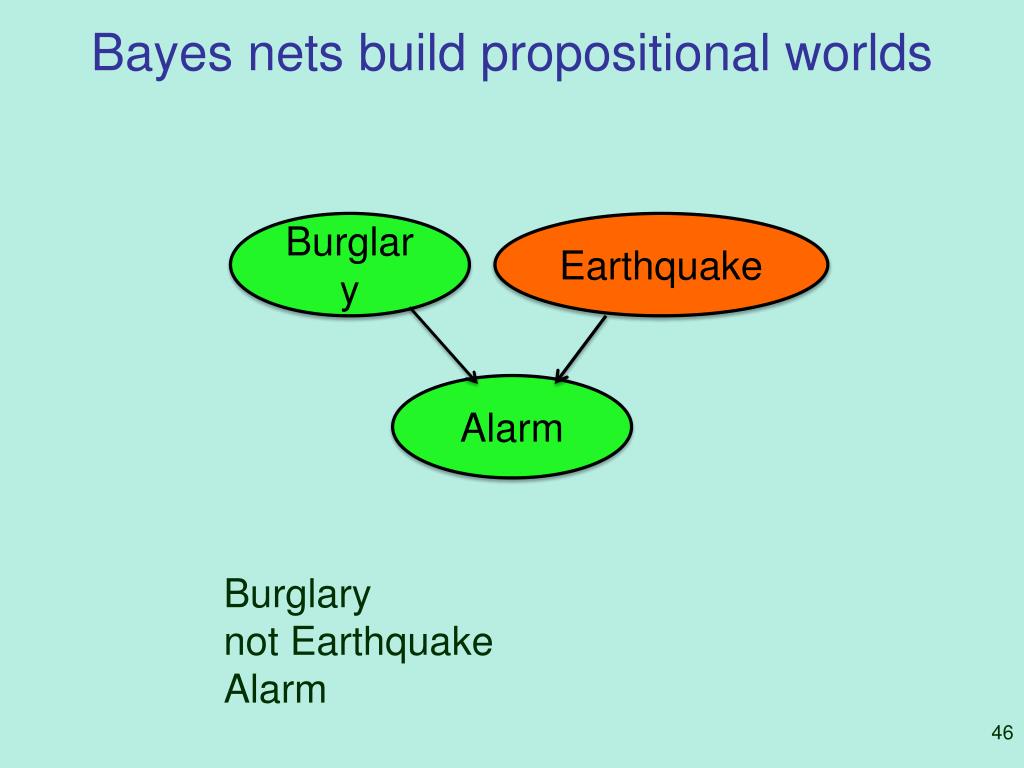 Bayes nets build propositional worlds

Burglar
y

Earthquake

Alarm

Burglary
not Earthquake
Alarm

46